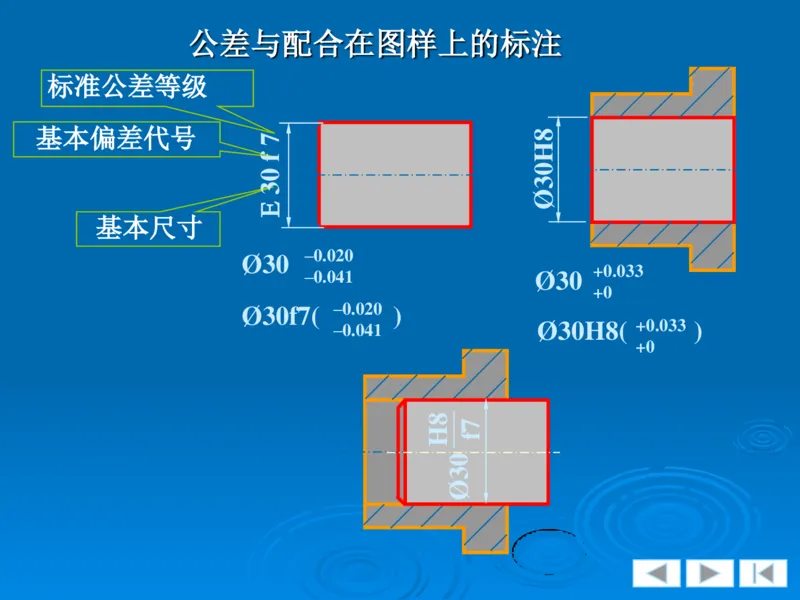 公差与配合在图样上的标注

标准公差等级

基本偏差代号

基本尺寸

E 30 f 7

Ø30 $^{-0.020}_{-0.041}$

Ø30f7( $^{-0.020}_{-0.041}$ )

Ø30H8

Ø30 $^{+0.033}_{+0}$

Ø30H8( $^{+0.033}_{+0}$ )

Ø30 $\frac{H8}{f7}$